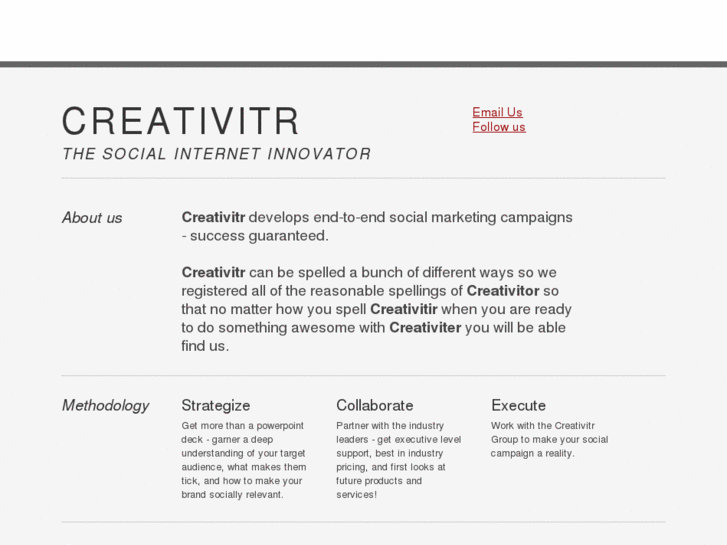 CREATIVITR
THE SOCIAL INTERNET INNOVATOR

Email Us
Follow us

About us

Creativitr develops end-to-end social marketing campaigns - success guaranteed.

Creativitr can be spelled a bunch of different ways so we registered all of the reasonable spellings of Creativitor so that no matter how you spell Creativitir when you are ready to do something awesome with Creativiter you will be able find us.

Methodology

Strategize
Get more than a powerpoint deck - garner a deep understanding of your target audience, what makes them tick, and how to make your brand socially relevant.

Collaborate
Partner with the industry leaders - get executive level support, best in industry pricing, and first looks at future products and services!

Execute
Work with the Creativitr Group to make your social campaign a reality.